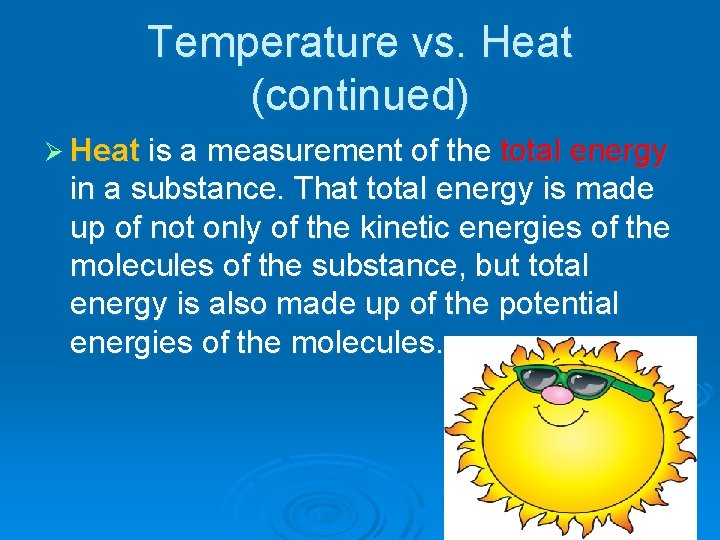 Temperature vs. Heat (continued)

➢ Heat is a measurement of the total energy in a substance. That total energy is made up of not only of the kinetic energies of the molecules of the substance, but total energy is also made up of the potential energies of the molecules.